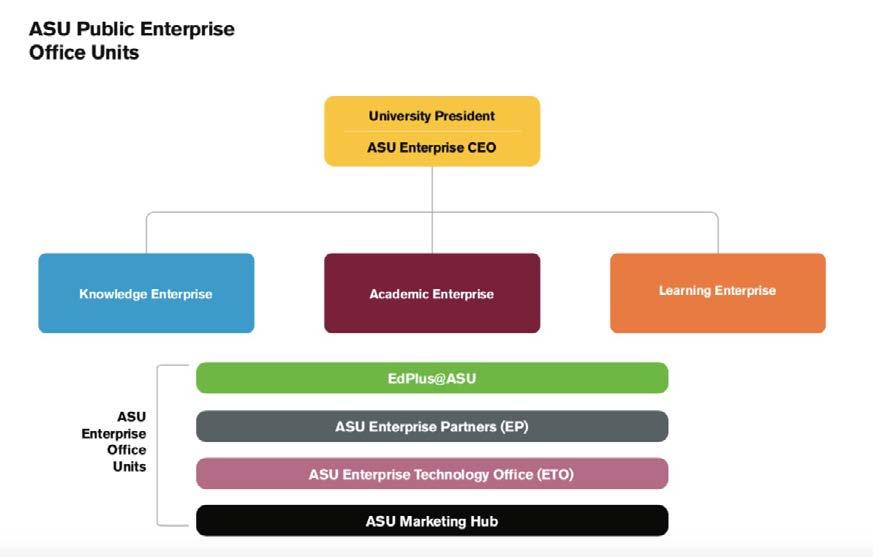 ASU Public Enterprise Office Units

University President

ASU Enterprise CEO

Knowledge Enterprise

Academic Enterprise

Learning Enterprise

ASU Enterprise Office Units

EdPlus@ASU

ASU Enterprise Partners (EP)

ASU Enterprise Technology Office (ETO)

ASU Marketing Hub